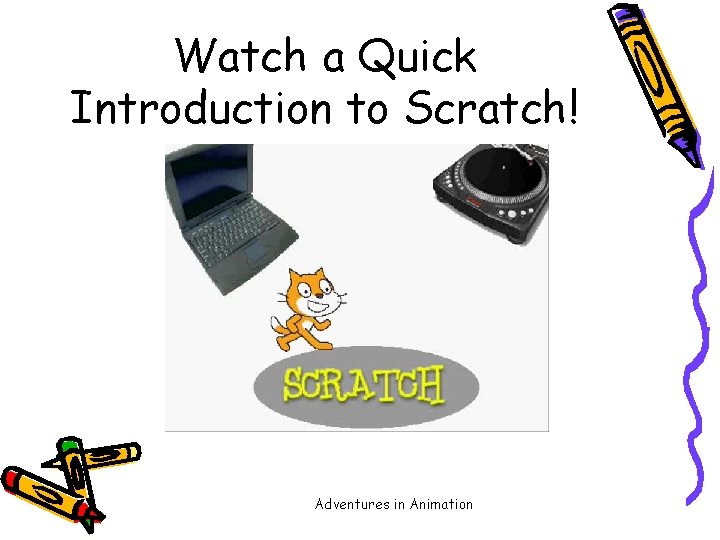 Watch a Quick Introduction to Scratch!

SCRATCH

Adventures in Animation